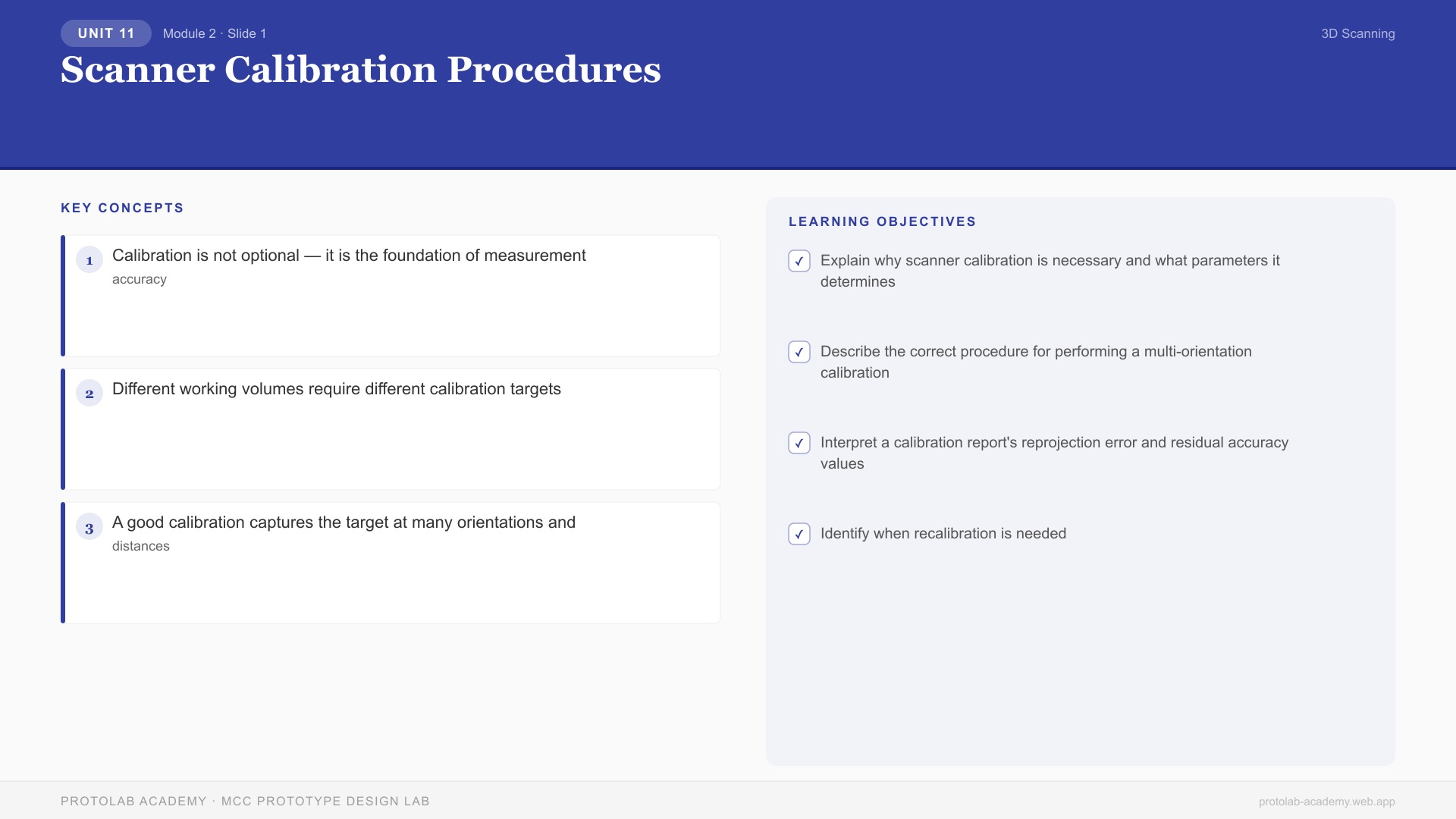 UNIT 11 Module 2 · Slide 1

3D Scanning

Scanner Calibration Procedures

KEY CONCEPTS

1 Calibration is not optional — it is the foundation of measurement accuracy

2 Different working volumes require different calibration targets

3 A good calibration captures the target at many orientations and distances

LEARNING OBJECTIVES

✓ Explain why scanner calibration is necessary and what parameters it determines

✓ Describe the correct procedure for performing a multi-orientation calibration

✓ Interpret a calibration report's reprojection error and residual accuracy values

✓ Identify when recalibration is needed

PROTOLAB ACADEMY · MCC PROTOTYPE DESIGN LAB

protolab-academy.web.app